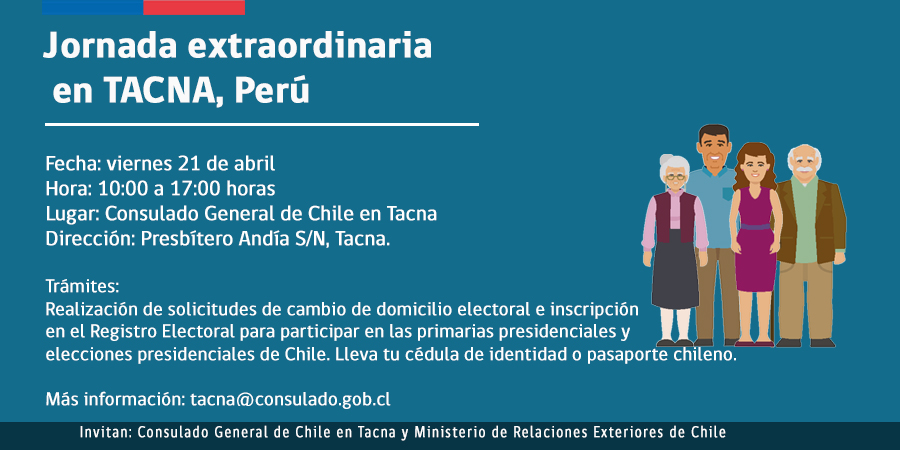 Jornada extraordinaria
en TACNA, Perú

Fecha: viernes 21 de abril
Hora: 10:00 a 17:00 horas
Lugar: Consulado General de Chile en Tacna
Dirección: Presbítero Andía S/N, Tacna.

Trámites:
Realización de solicitudes de cambio de domicilio electoral e inscripción en el Registro Electoral para participar en las primarias presidenciales y elecciones presidenciales de Chile. Lleva tu cédula de identidad o pasaporte chileno.

Más información: tacna@consulado.gob.cl

Invitan: Consulado General de Chile en Tacna y Ministerio de Relaciones Exteriores de Chile